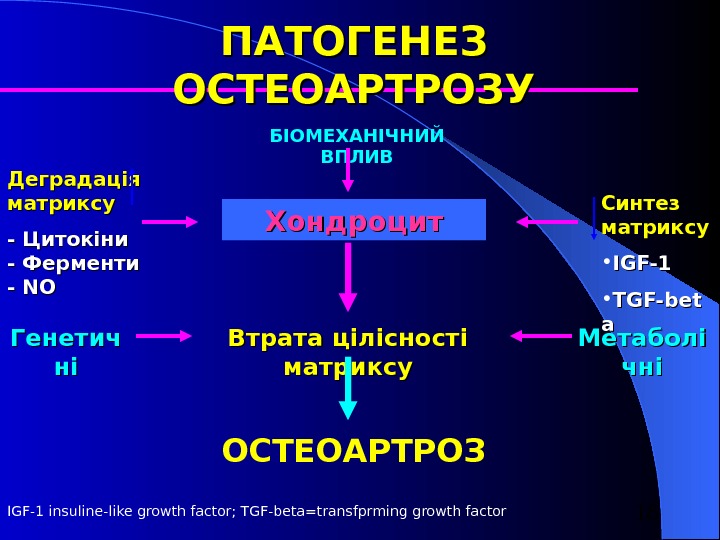 ПАТОГЕНЕЗ ОСТЕОАРТРОЗУ

БІОМЕХАНІЧНИЙ ВПЛИВ

Деградація матриксу

- Цитокіни
- Ферменти
- NO

Хондроцит

Синтез матриксу

•IGF-1

•TGF-beta

Генетичні

Втрата цілісності матриксу

Метаболічні

ОСТЕОАРТРОЗ

IGF-1 insuline-like growth factor; TGF-beta=transfprming growth factor